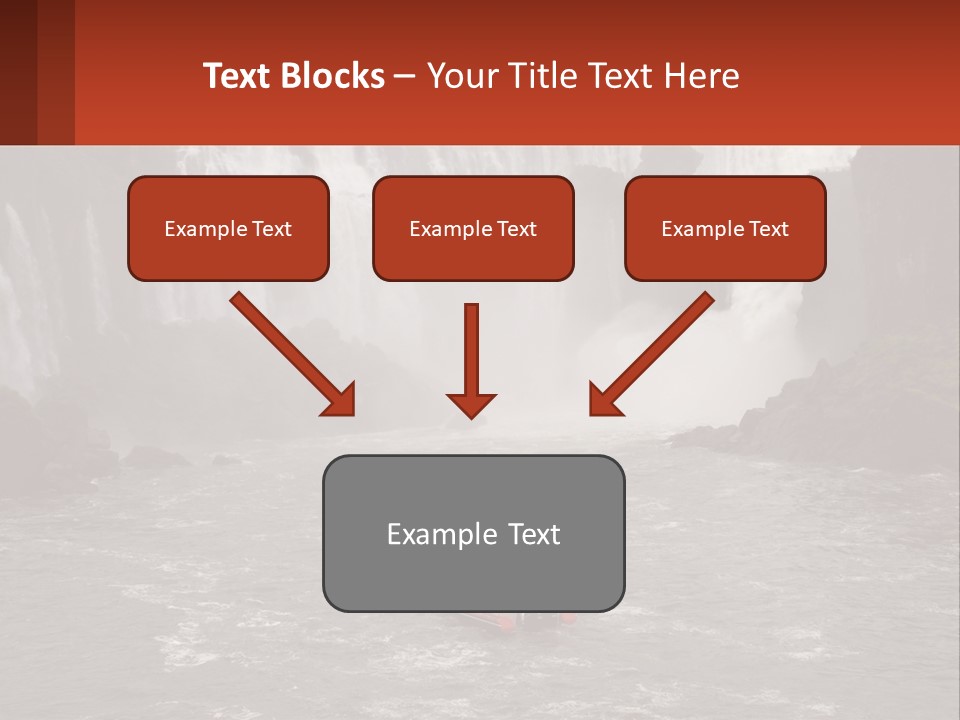 Text Blocks – Your Title Text Here

Example Text

Example Text

Example Text

Example Text